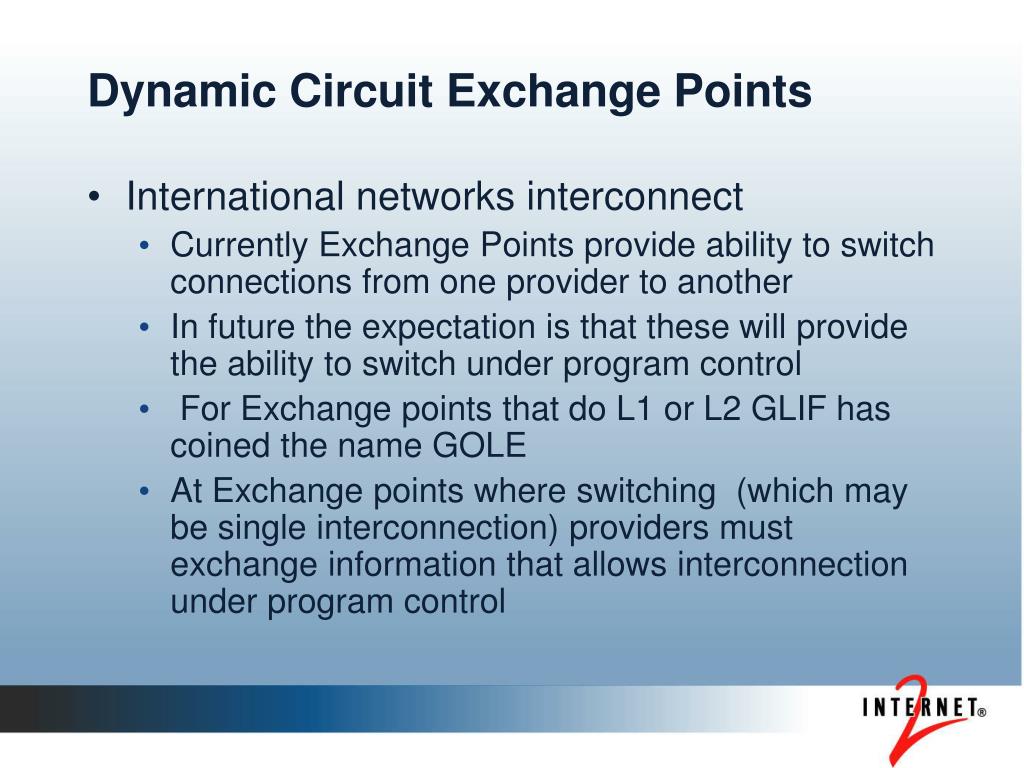 Dynamic Circuit Exchange Points

• International networks interconnect
 • Currently Exchange Points provide ability to switch connections from one provider to another
 • In future the expectation is that these will provide the ability to switch under program control
 • For Exchange points that do L1 or L2 GLIF has coined the name GOLE
 • At Exchange points where switching (which may be single interconnection) providers must exchange information that allows interconnection under program control

INTERNET® 2